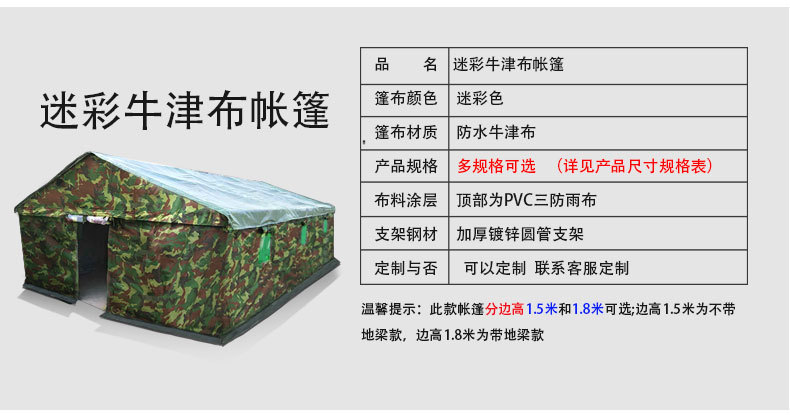 迷彩牛津布帐篷

| 品　　名 | 迷彩牛津布帐篷 |
|---|---|
| 篷布颜色 | 迷彩色 |
| 篷布材质 | 防水牛津布 |
| 产品规格 | 多规格可选　（详见产品尺寸规格表） |
| 布料涂层 | 顶部为PVC三防雨布 |
| 支架钢材 | 加厚镀锌圆管支架 |
| 定制与否 | 可以定制 联系客服定制 |

温馨提示：此款帐篷分边高1.5米和1.8米可选;边高1.5米为不带地梁款，边高1.8米为带地梁款